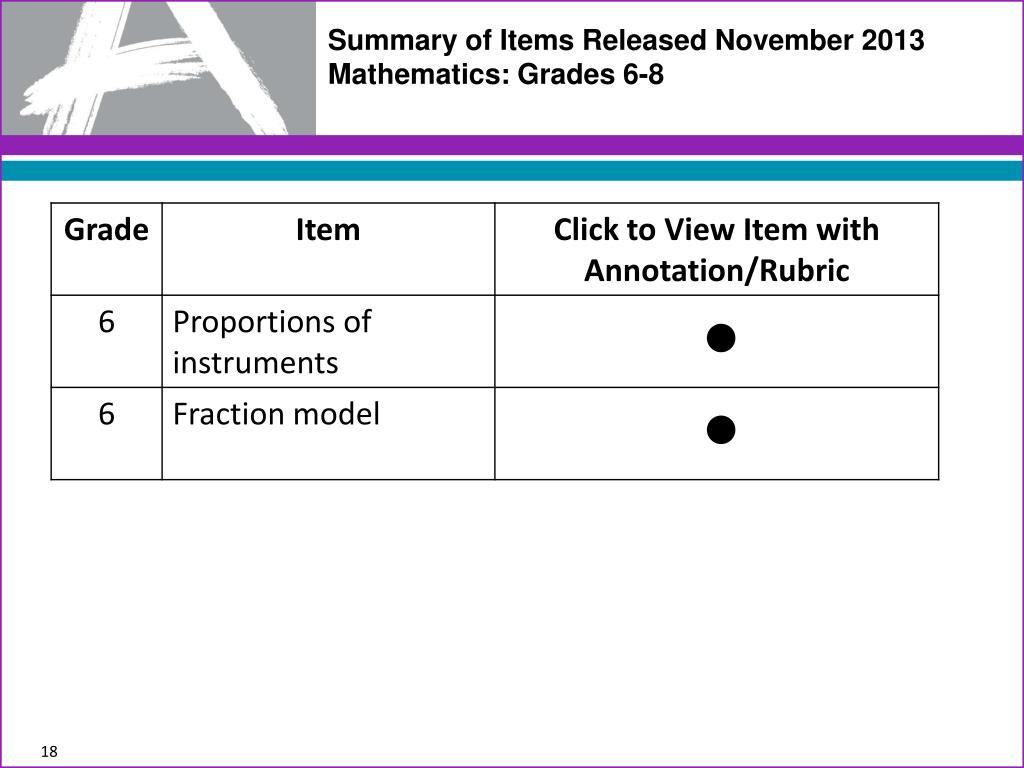 Summary of Items Released November 2013
Mathematics: Grades 6-8

| Grade | Item | Click to View Item with Annotation/Rubric |
|---|---|---|
| 6 | Proportions of instruments | ● |
| 6 | Fraction model | ● |

18